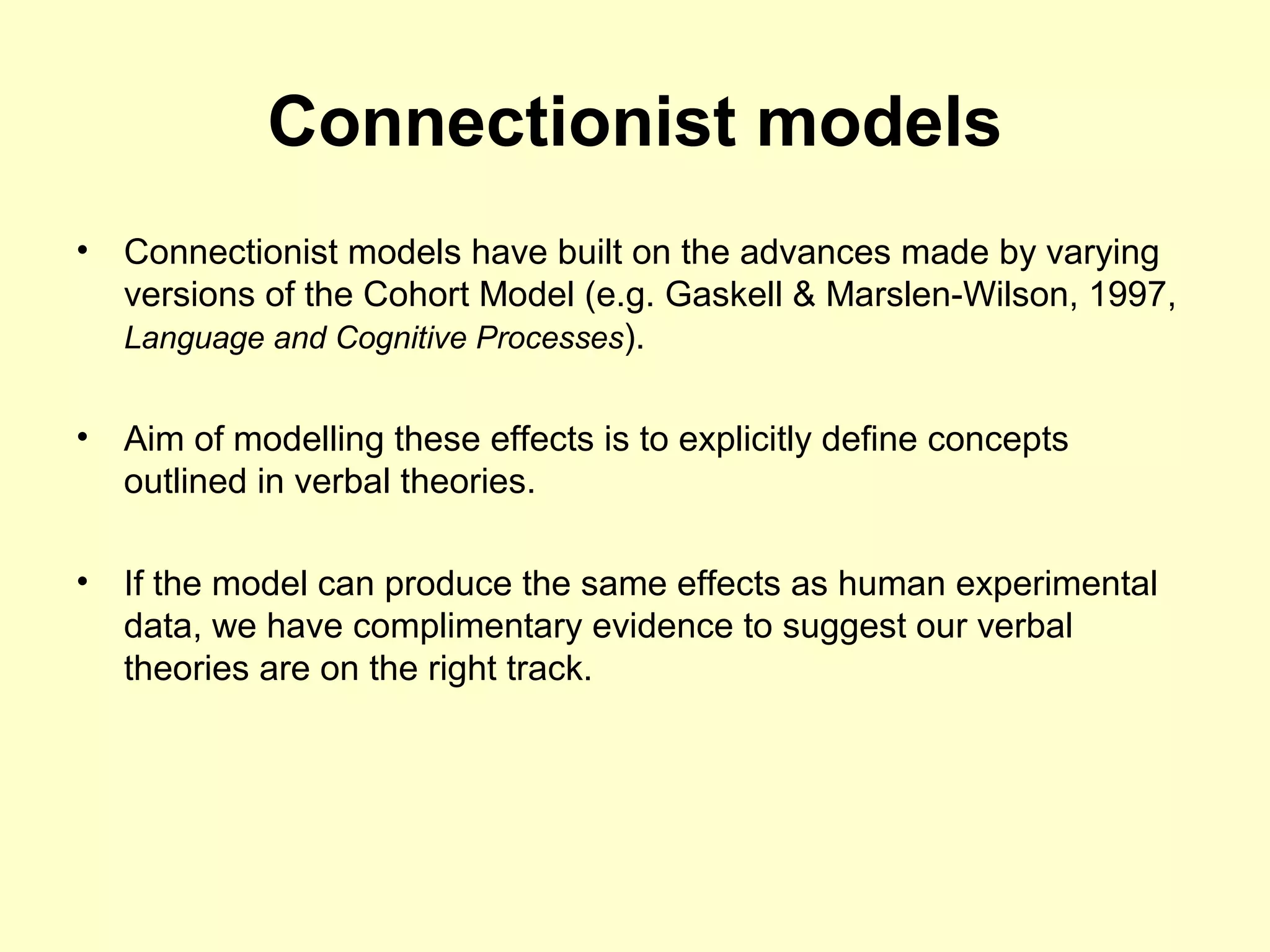 Connectionist models

• Connectionist models have built on the advances made by varying versions of the Cohort Model (e.g. Gaskell & Marslen-Wilson, 1997, Language and Cognitive Processes).

• Aim of modelling these effects is to explicitly define concepts outlined in verbal theories.

• If the model can produce the same effects as human experimental data, we have complimentary evidence to suggest our verbal theories are on the right track.